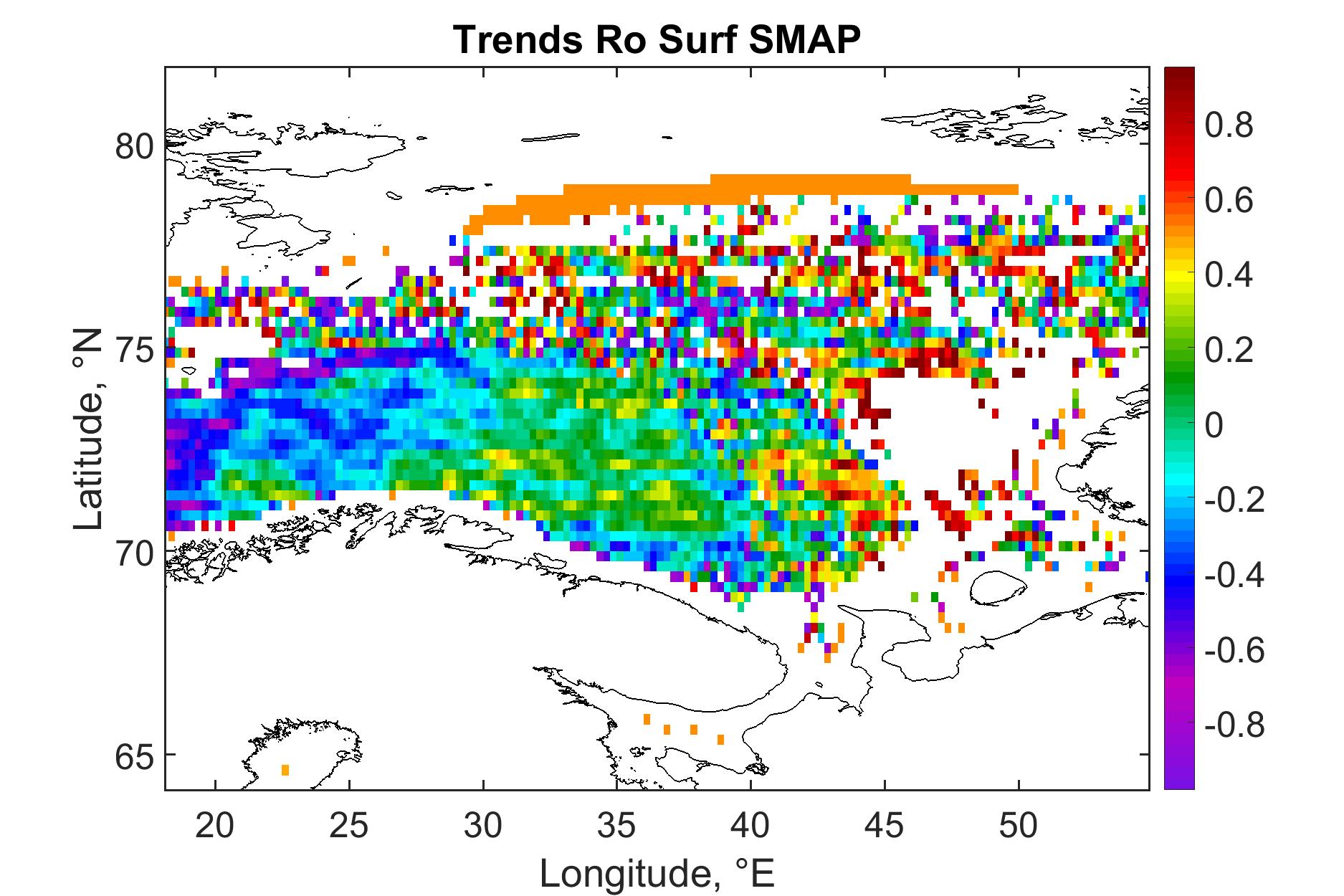 Trends Ro Surf SMAP

Latitude, °N

80
75
70
65

20 25 30 35 40 45 50

Longitude, °E

0.8
0.6
0.4
0.2
0
-0.2
-0.4
-0.6
-0.8